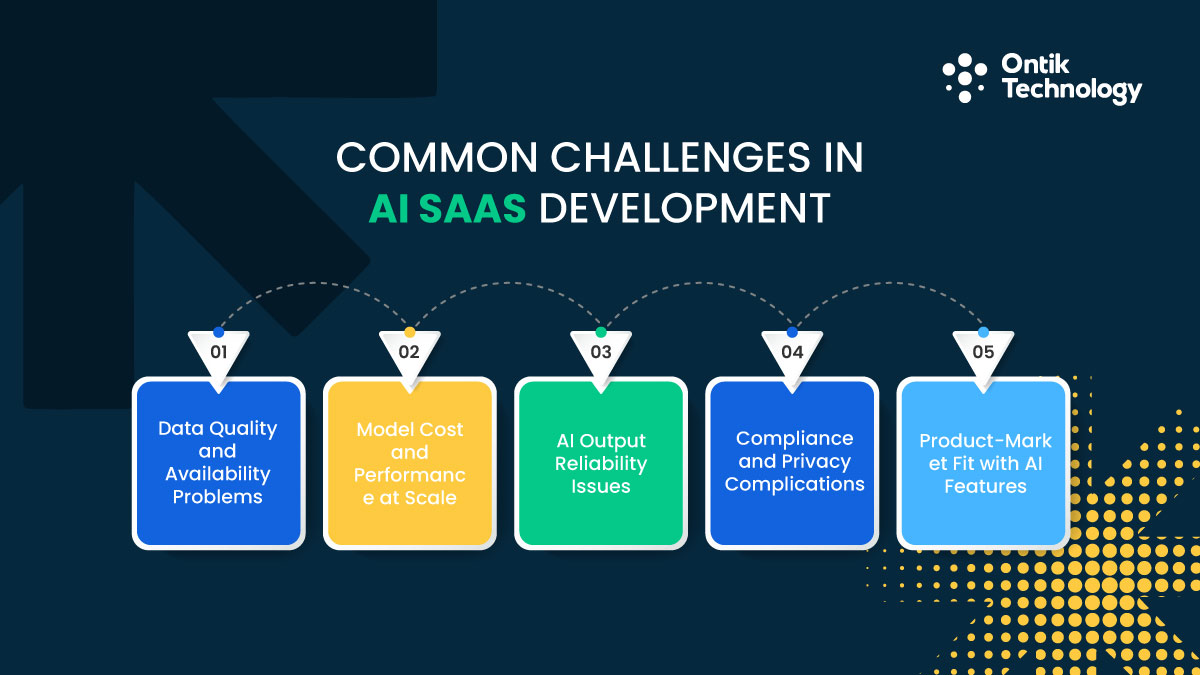 Ontik Technology

COMMON CHALLENGES IN AI SAAS DEVELOPMENT

01
Data Quality and Availability Problems

02
Model Cost and Performance at Scale

03
AI Output Reliability Issues

04
Compliance and Privacy Complications

05
Product-Market Fit with AI Features